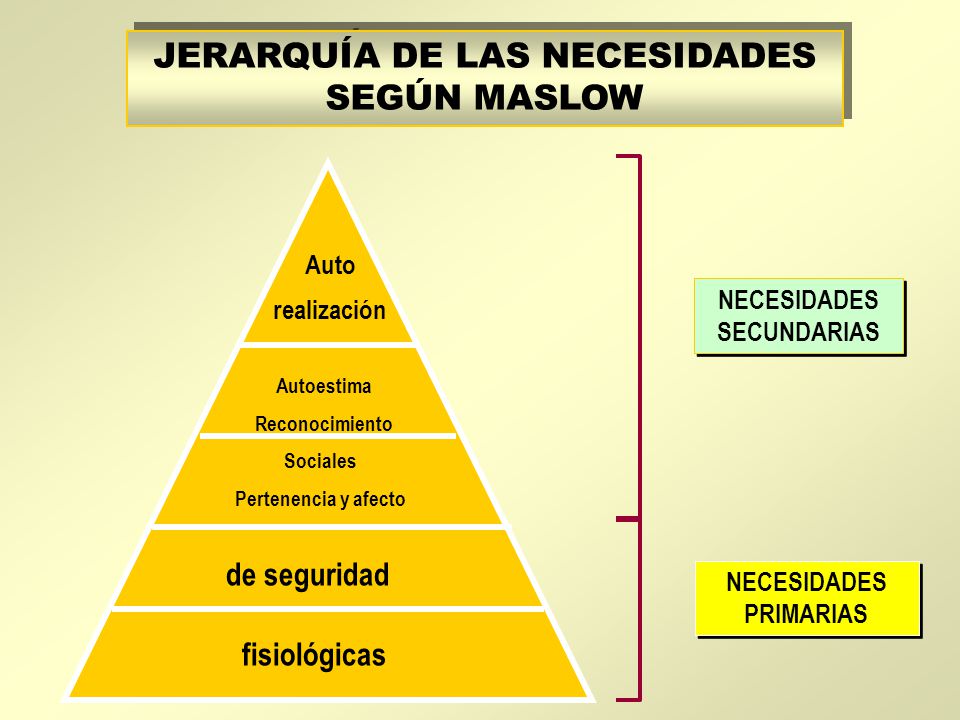 JERARQUÍA DE LAS NECESIDADES SEGÚN MASLOW

Auto realización

Autoestima

Reconocimiento

Sociales

Pertenencia y afecto

de seguridad

fisiológicas

NECESIDADES SECUNDARIAS

NECESIDADES PRIMARIAS